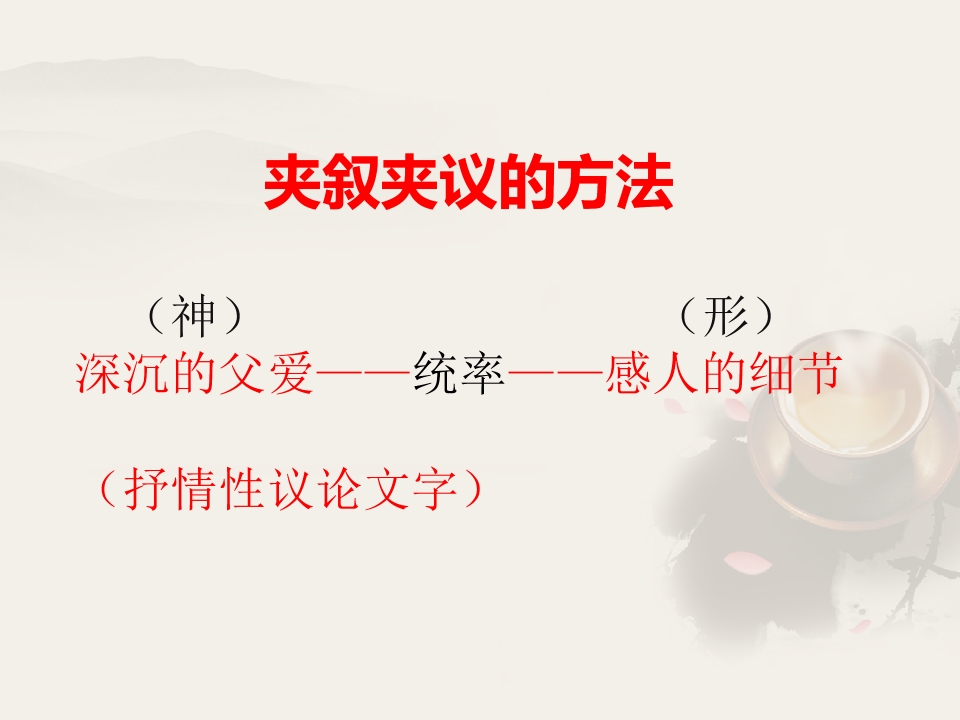 夹叙夹议的方法

（神） （形）

深沉的父爱——统率——感人的细节

（抒情性议论文字）